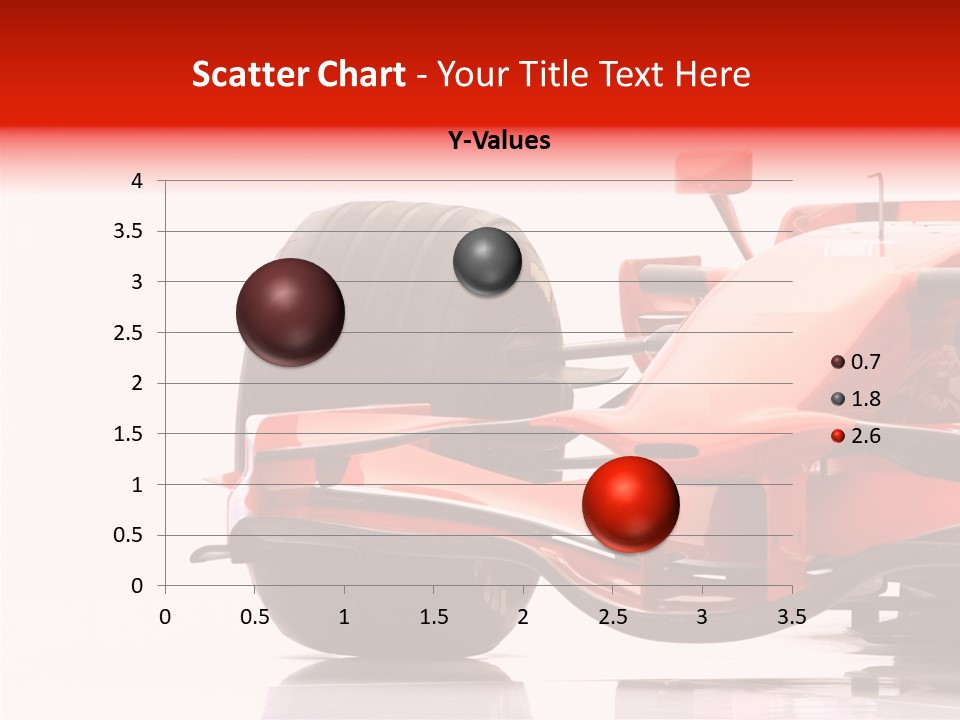 Scatter Chart - Your Title Text Here

Y-Values

4
3.5
3
2.5
2
1.5
1
0.5
0

0
0.5
1
1.5
2
2.5
3
3.5

0.7
1.8
2.6